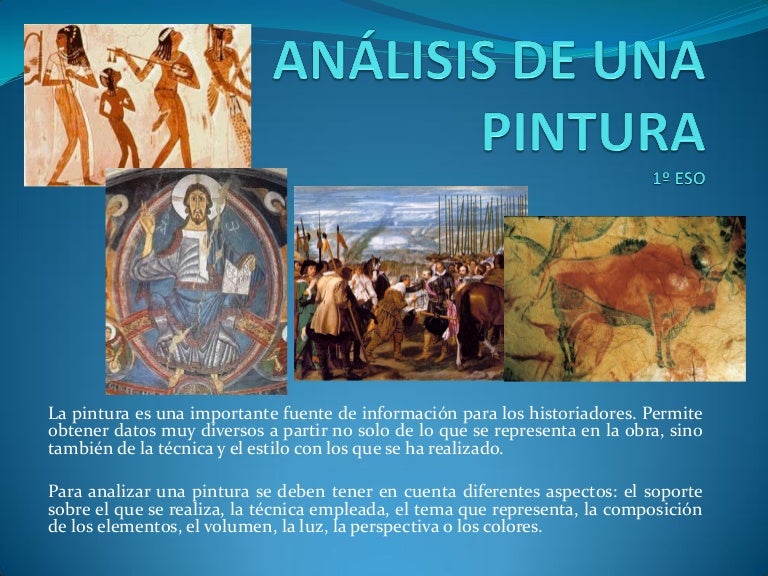 ANÁLISIS DE UNA PINTURA

1º ESO

La pintura es una importante fuente de información para los historiadores. Permite obtener datos muy diversos a partir no solo de lo que se representa en la obra, sino también de la técnica y el estilo con los que se ha realizado.

Para analizar una pintura se deben tener en cuenta diferentes aspectos: el soporte sobre el que se realiza, la técnica empleada, el tema que representa, la composición de los elementos, el volumen, la luz, la perspectiva o los colores.